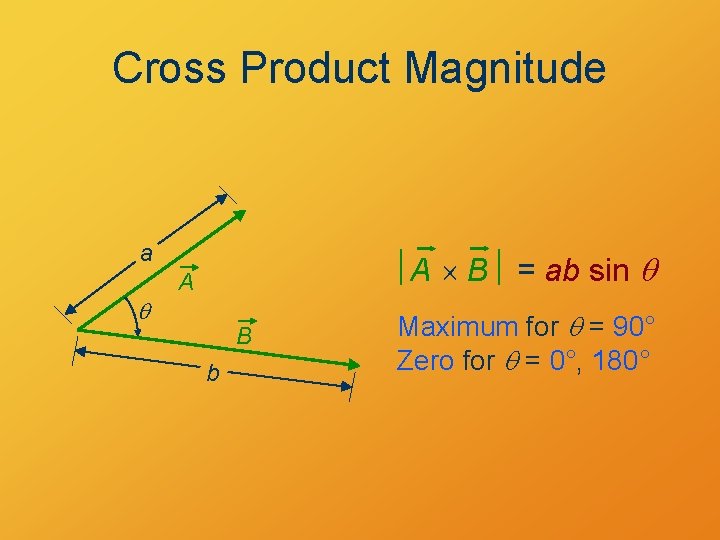 Cross Product Magnitude

a

$\vec{A}$

$\theta$

$\vec{B}$

b

$|\vec{A} \times \vec{B}| = ab \sin \theta$

Maximum for $\theta = 90°$
Zero for $\theta = 0°, 180°$